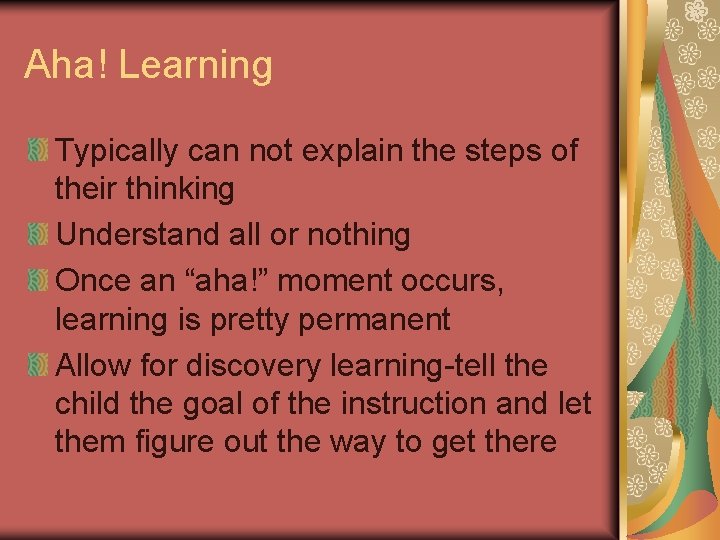 Aha! Learning

Typically can not explain the steps of their thinking

Understand all or nothing

Once an “aha!” moment occurs, learning is pretty permanent

Allow for discovery learning-tell the child the goal of the instruction and let them figure out the way to get there